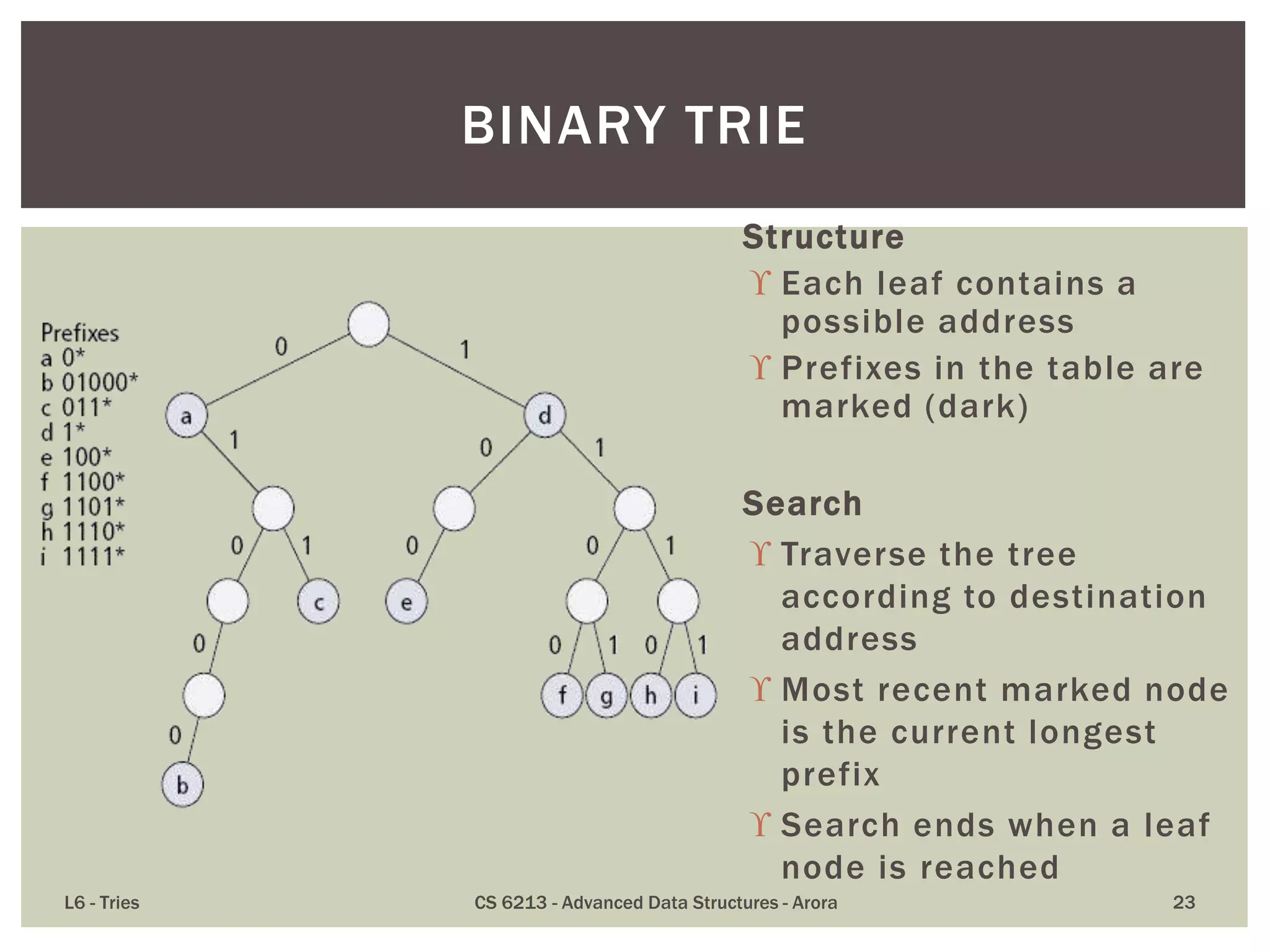 BINARY TRIE

Prefixes
a 0*
b 01000*
c 011*
d 1*
e 100*
f 1100*
g 1101*
h 1110*
i 1111*

0
1
a
d
1
0
1
0
1
0
0
1
c
e
0
0
1
0
1
f
g
h
i
0
b

Structure
ϒ Each leaf contains a possible address
ϒ Prefixes in the table are marked (dark)

Search
ϒ Traverse the tree according to destination address
ϒ Most recent marked node is the current longest prefix
ϒ Search ends when a leaf node is reached

L6 - Tries
CS 6213 - Advanced Data Structures - Arora
23